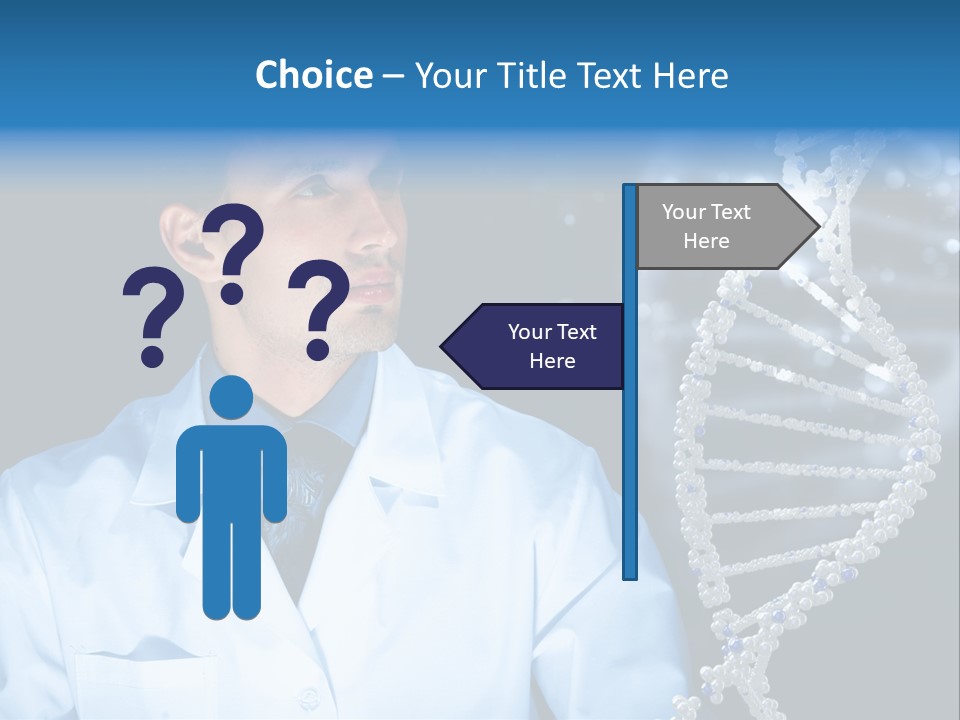 Choice – Your Title Text Here

? ? ?

Your Text Here

Your Text Here